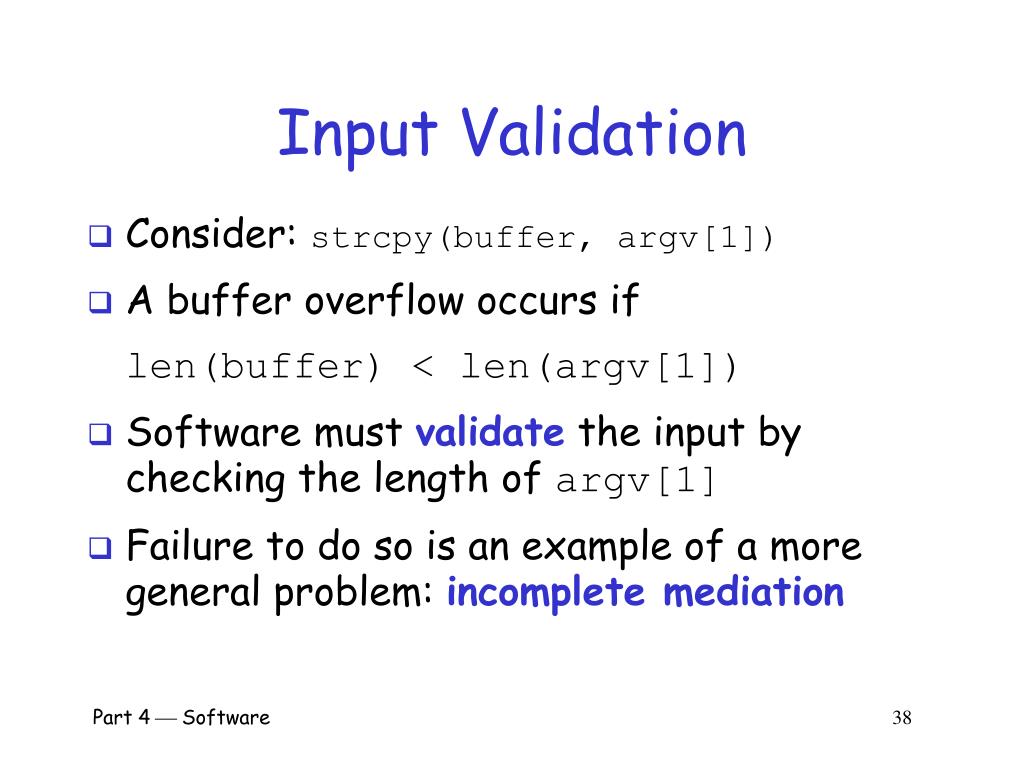 Input Validation

❑ Consider: strcpy(buffer, argv[1])

❑ A buffer overflow occurs if

len(buffer) < len(argv[1])

❑ Software must validate the input by checking the length of argv[1]

❑ Failure to do so is an example of a more general problem: incomplete mediation

Part 4 — Software

38